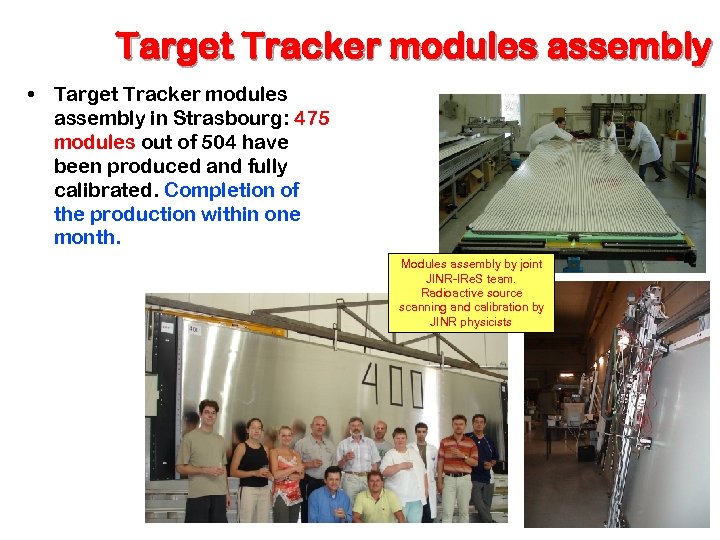 Target Tracker modules assembly

• Target Tracker modules assembly in Strasbourg: 475 modules out of 504 have been produced and fully calibrated. Completion of the production within one month.

Modules assembly by joint JINR-IReS team. Radioactive source scanning and calibration by JINR physicists

400

400